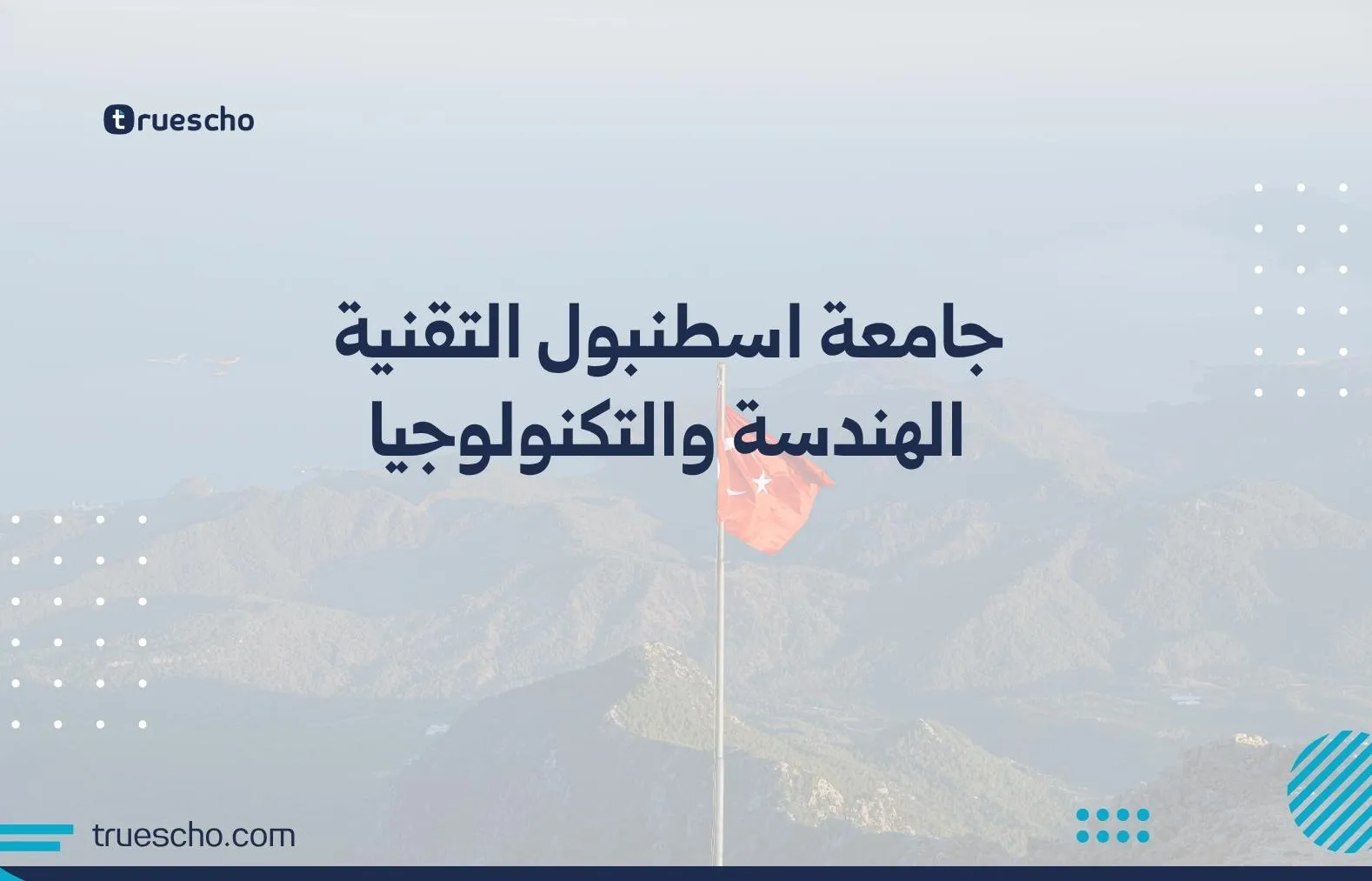 truescho

جامعة اسطنبول التقنية
الهندسة والتكنولوجيا

truescho.com